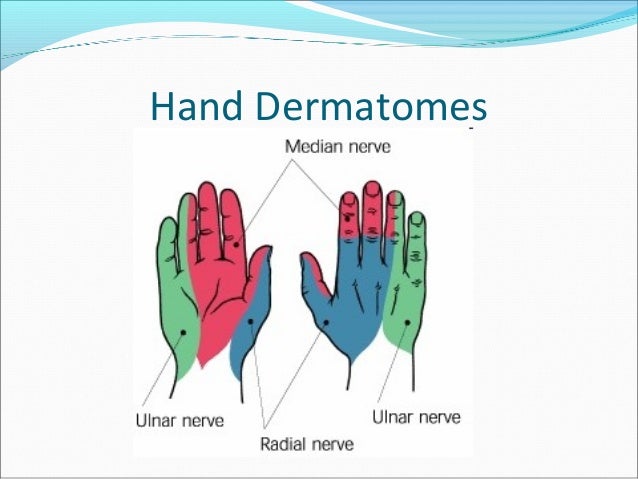 Hand Dermatomes

Median nerve

Ulnar nerve

Radial nerve

Ulnar nerve